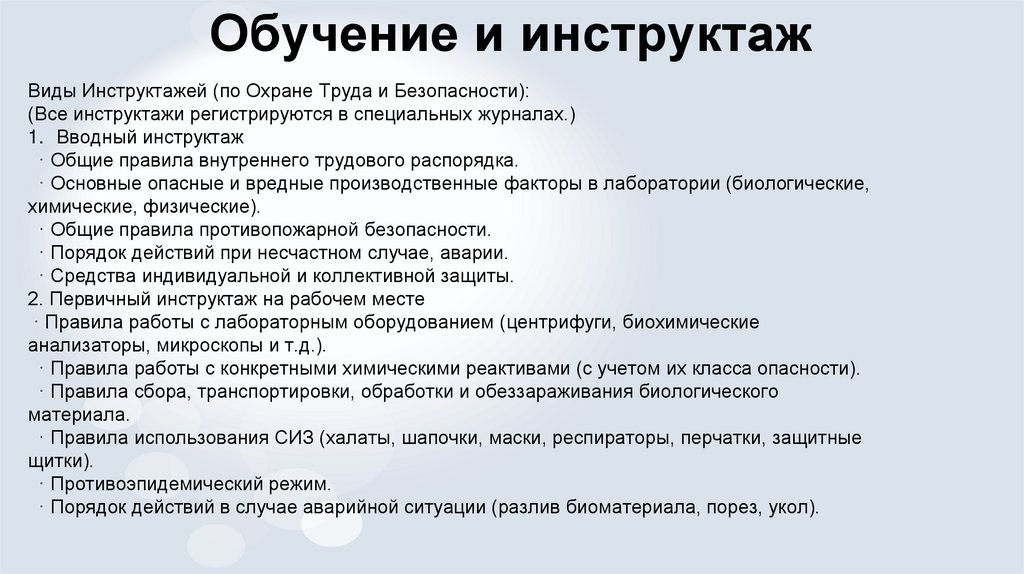 Обучение и инструктаж

Виды Инструктажей (по Охране Труда и Безопасности):
(Все инструктажи регистрируются в специальных журналах.)
1. Вводный инструктаж
· Общие правила внутреннего трудового распорядка.
· Основные опасные и вредные производственные факторы в лаборатории (биологические, химические, физические).
· Общие правила противопожарной безопасности.
· Порядок действий при несчастном случае, аварии.
· Средства индивидуальной и коллективной защиты.
2. Первичный инструктаж на рабочем месте
· Правила работы с лабораторным оборудованием (центрифуги, биохимические анализаторы, микроскопы и т.д.).
· Правила работы с конкретными химическими реактивами (с учетом их класса опасности).
· Правила сбора, транспортировки, обработки и обеззараживания биологического материала.
· Правила использования СИЗ (халаты, шапочки, маски, респираторы, перчатки, защитные щитки).
· Противоэпидемический режим.
· Порядок действий в случае аварийной ситуации (разлив биоматериала, порез, укол).